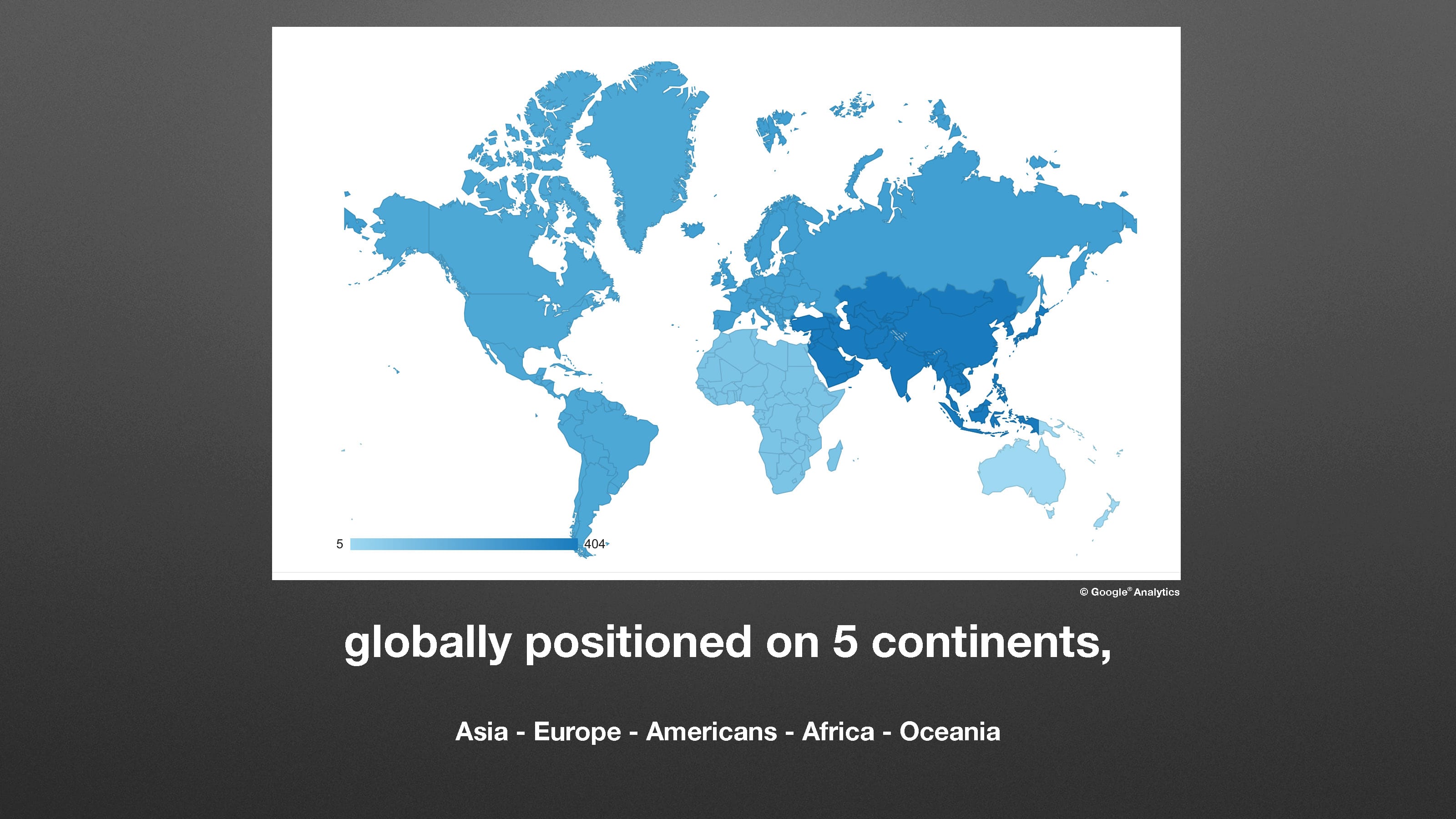 5

404

© Google® Analytics

globally positioned on 5 continents,

Asia - Europe - Americans - Africa - Oceania